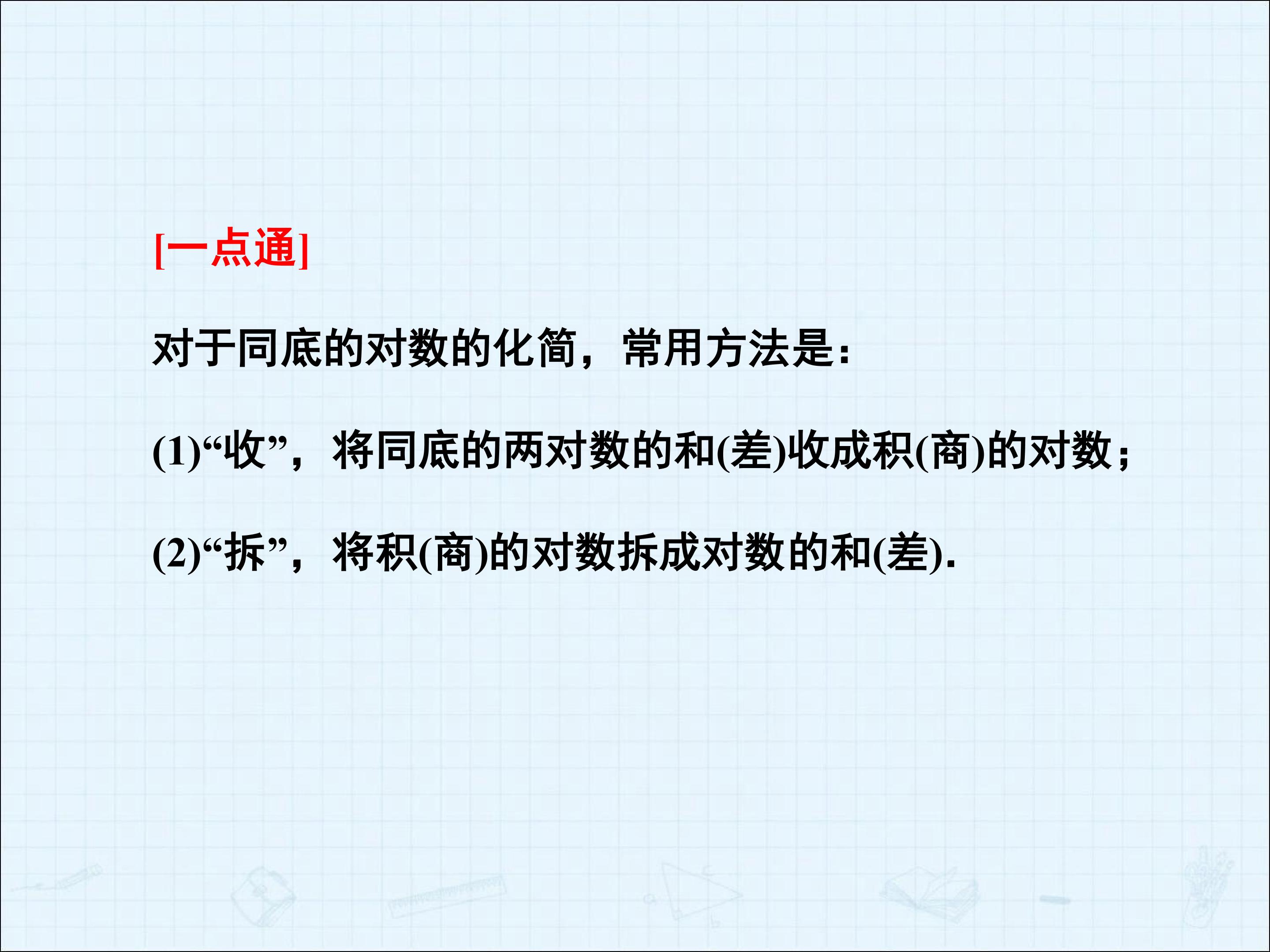 [一点通]

对于同底的对数的化简，常用方法是：

(1)“收”，将同底的两对数的和(差)收成积(商)的对数；

(2)“拆”，将积(商)的对数拆成对数的和(差).